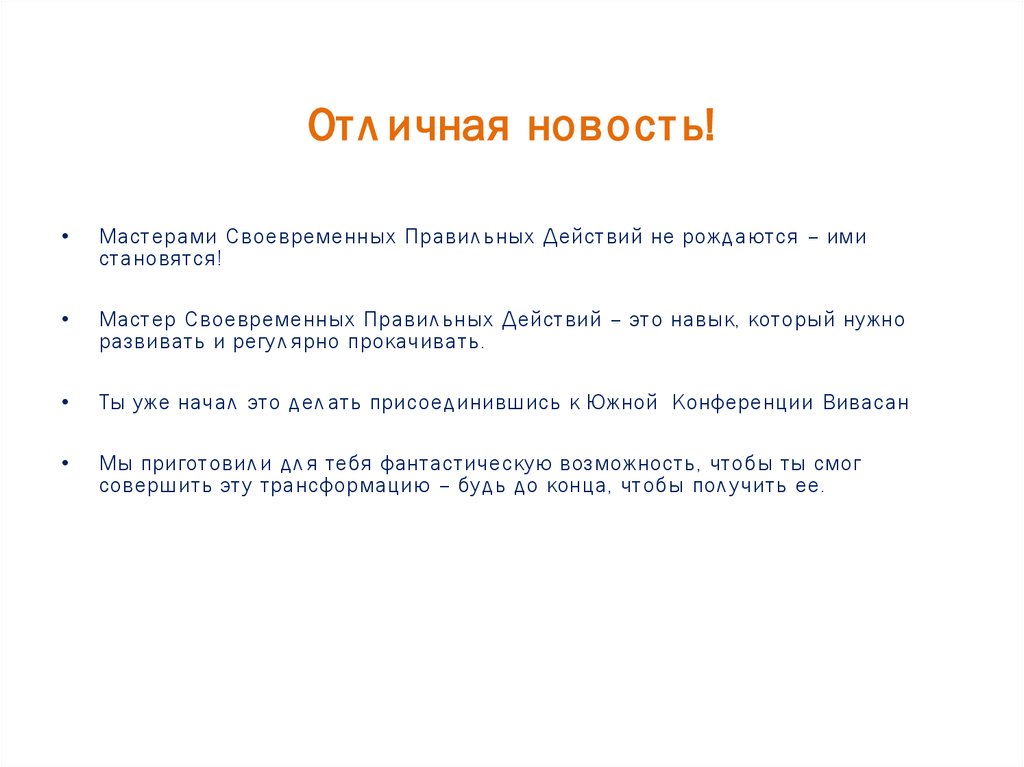 Отличная новость!

• Мастерами Своевременных Правильных Действий не рождаются – ими становятся!

• Мастер Своевременных Правильных Действий – это навык, который нужно развивать и регулярно прокачивать.

• Ты уже начал это делать присоединившись к Южной Конференции Вивасан

• Мы приготовили для тебя фантастическую возможность, чтобы ты смог совершить эту трансформацию – будь до конца, чтобы получить ее.